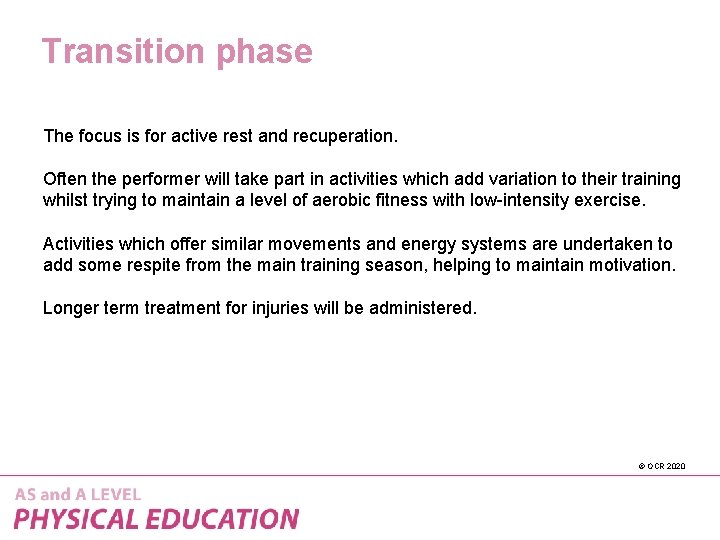 Transition phase

The focus is for active rest and recuperation.

Often the performer will take part in activities which add variation to their training whilst trying to maintain a level of aerobic fitness with low-intensity exercise.

Activities which offer similar movements and energy systems are undertaken to add some respite from the main training season, helping to maintain motivation.

Longer term treatment for injuries will be administered.

© OCR 2020

AS and A LEVEL
PHYSICAL EDUCATION